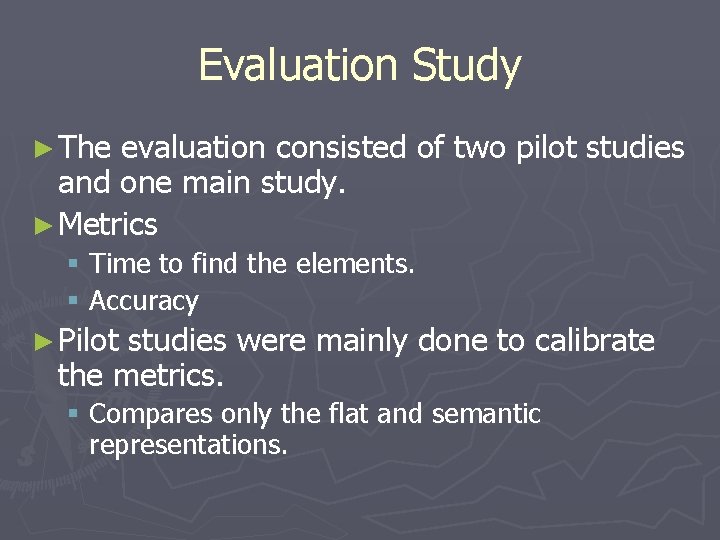 Evaluation Study

► The evaluation consisted of two pilot studies and one main study.

► Metrics

▪ Time to find the elements.

▪ Accuracy

► Pilot studies were mainly done to calibrate the metrics.

▪ Compares only the flat and semantic representations.